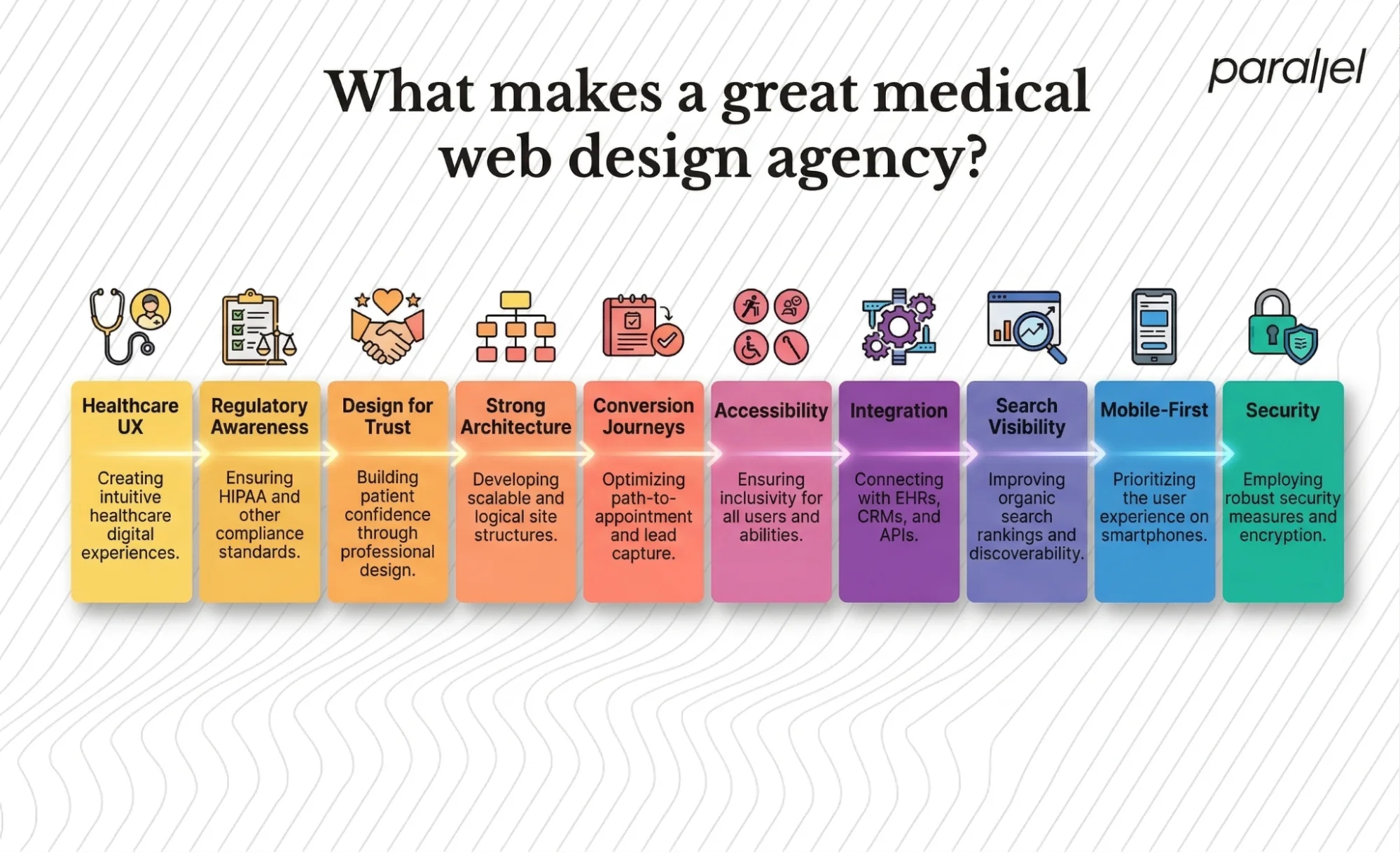 parallel

What makes a great medical web design agency?

Healthcare UX
Creating intuitive healthcare digital experiences.

Regulatory Awareness
Ensuring HIPAA and other compliance standards.

Design for Trust
Building patient confidence through professional design.

Strong Architecture
Developing scalable and logical site structures.

Conversion Journeys
Optimizing path-to-appointment and lead capture.

Accessibility
Ensuring inclusivity for all users and abilities.

Integration
Connecting with EHRs, CRMs, and APIs.

Search Visibility
Improving organic search rankings and discoverability.

Mobile-First
Prioritizing the user experience on smartphones.

Security
Employing robust security measures and encryption.